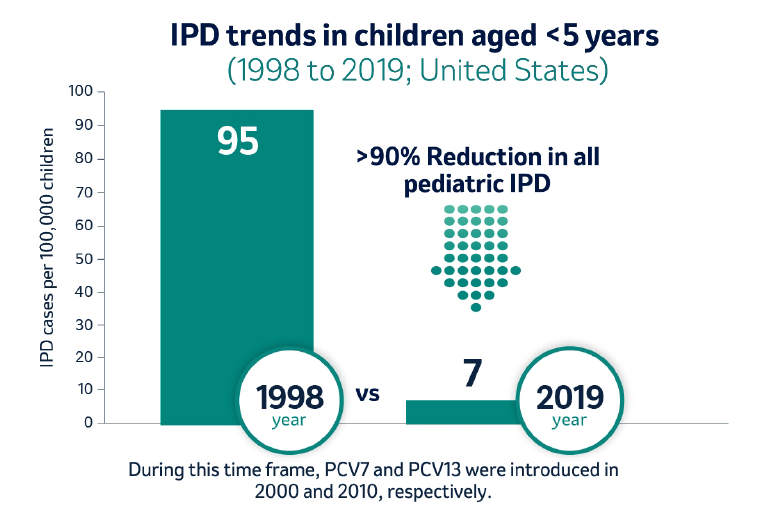 IPD trends in children aged <5 years
(1998 to 2019; United States)

IPD cases per 100,000 children

100
90
80
70
60
50
40
30
20
10
0

95

>90% Reduction in all pediatric IPD

1998
year

vs

7

2019
year

During this time frame, PCV7 and PCV13 were introduced in 2000 and 2010, respectively.